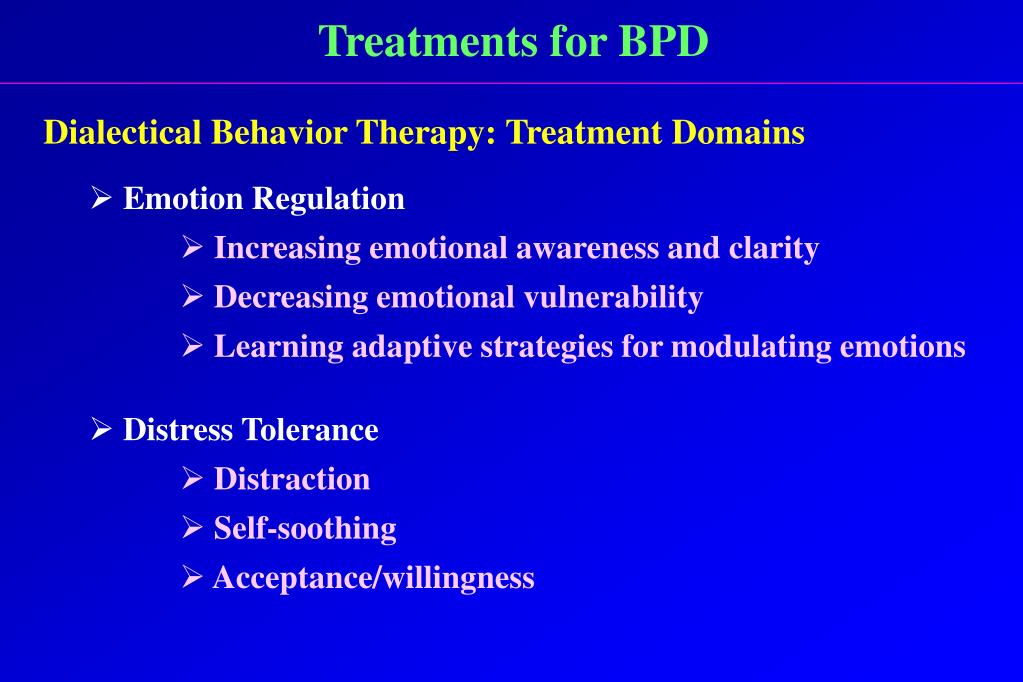 Treatments for BPD

Dialectical Behavior Therapy: Treatment Domains

➢ Emotion Regulation

➢ Increasing emotional awareness and clarity

➢ Decreasing emotional vulnerability

➢ Learning adaptive strategies for modulating emotions

➢ Distress Tolerance

➢ Distraction

➢ Self-soothing

➢ Acceptance/willingness